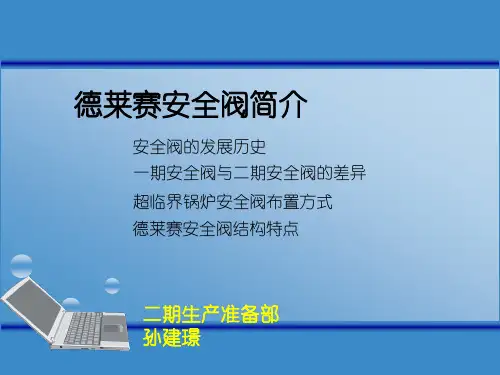 德莱赛安全阀简介

安全阀的发展历史
一期安全阀与二期安全阀的差异
超临界锅炉安全阀布置方式
德莱赛安全阀结构特点

二期生产准备部
孙建璟